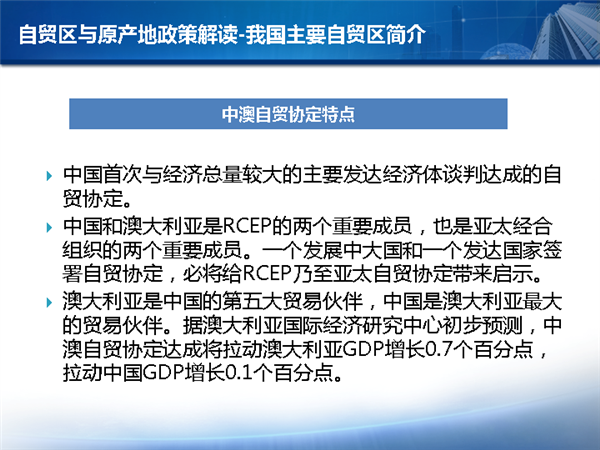 自贸区与原产地政策解读-我国主要自贸区简介

中澳自贸协定特点

中国首次与经济总量较大的主要发达经济体谈判达成的自贸协定。

中国和澳大利亚是RCEP的两个重要成员，也是亚太经合组织的两个重要成员。一个发展中大国和一个发达国家签署自贸协定，必将给RCEP乃至亚太自贸协定带来启示。

澳大利亚是中国的第五大贸易伙伴，中国是澳大利亚最大的贸易伙伴。据澳大利亚国际经济研究中心初步预测，中澳自贸协定达成将拉动澳大利亚GDP增长0.7个百分点，拉动中国GDP增长0.1个百分点。